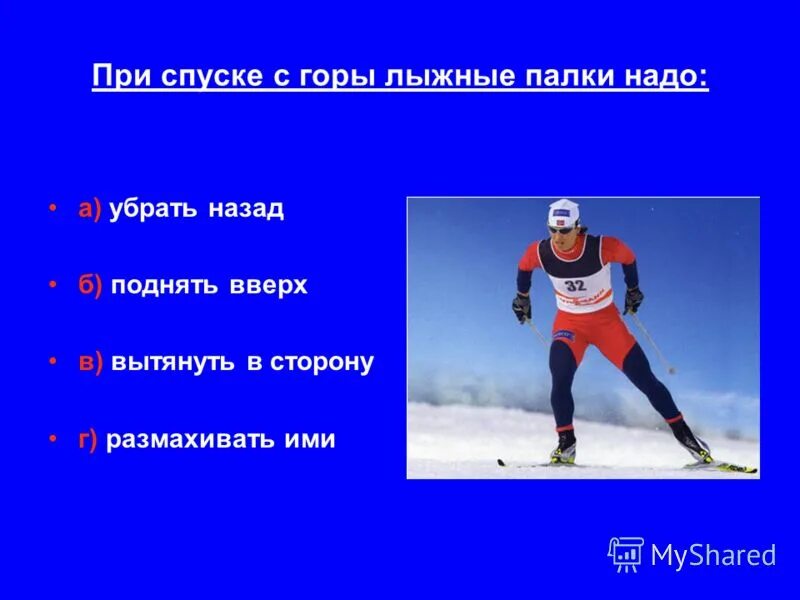 При спуске с горы лыжные палки надо:

• а) убрать назад

• б) поднять вверх

• в) вытянуть в сторону

• г) размахивать ими

32

MyShared